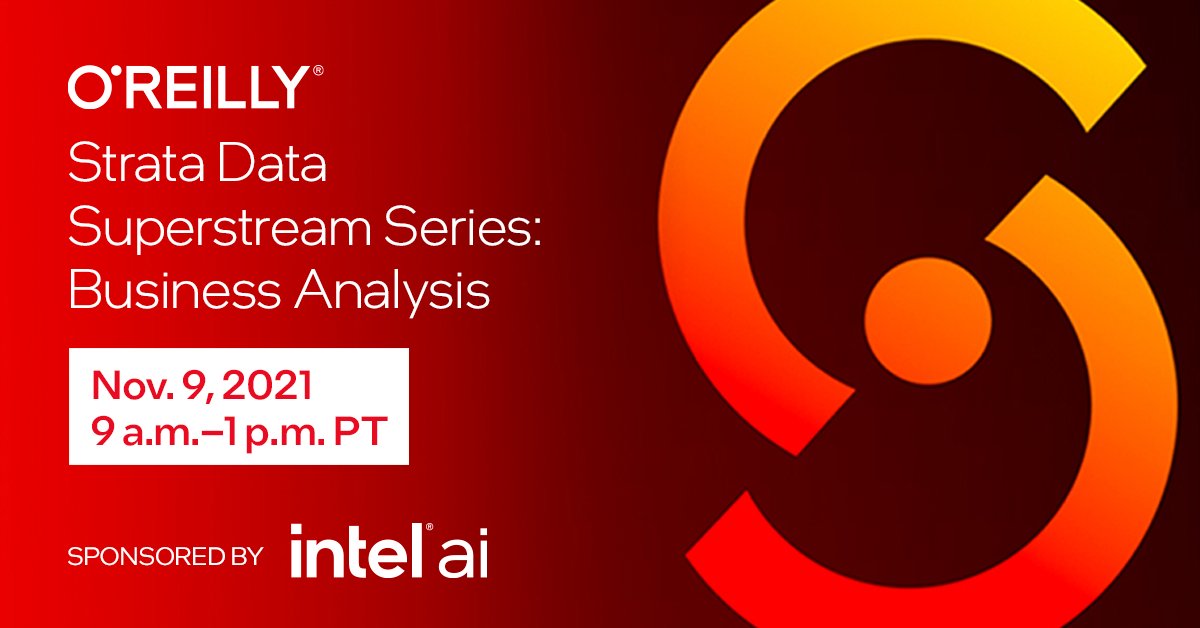 O'REILLY®

Strata Data Superstream Series: Business Analysis

Nov. 9, 2021
9 a.m.–1 p.m. PT

SPONSORED BY intel® ai